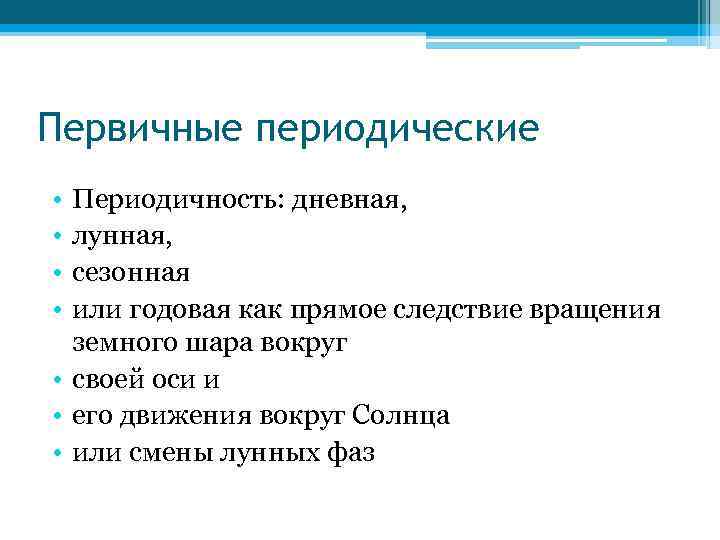 Первичные периодические

• Периодичность: дневная,
• лунная,
• сезонная
• или годовая как прямое следствие вращения земного шара вокруг
• своей оси и
• его движения вокруг Солнца
• или смены лунных фаз